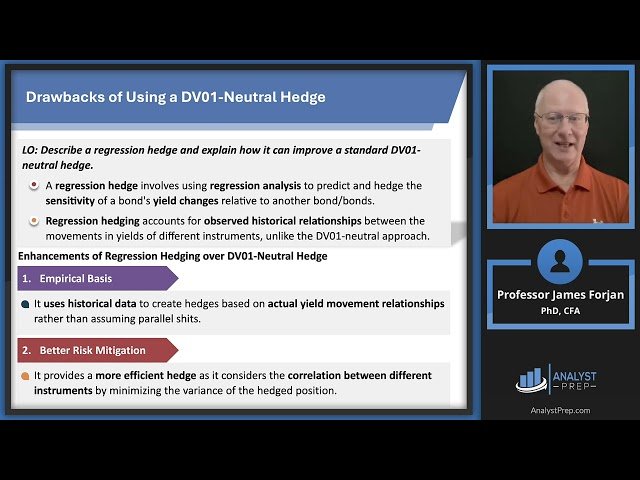 Drawbacks of Using a DV01-Neutral Hedge

LO: Describe a regression hedge and explain how it can improve a standard DV01-neutral hedge.

A regression hedge involves using regression analysis to predict and hedge the sensitivity of a bond's yield changes relative to another bond/bonds.

Regression hedging accounts for observed historical relationships between the movements in yields of different instruments, unlike the DV01-neutral approach.

Enhancements of Regression Hedging over DV01-Neutral Hedge

1. Empirical Basis

It uses historical data to create hedges based on actual yield movement relationships rather than assuming parallel shits.

2. Better Risk Mitigation

It provides a more efficient hedge as it considers the correlation between different instruments by minimizing the variance of the hedged position.

Professor James Forjan
PhD, CFA

ANALYST PREP

AnalystPrep.com